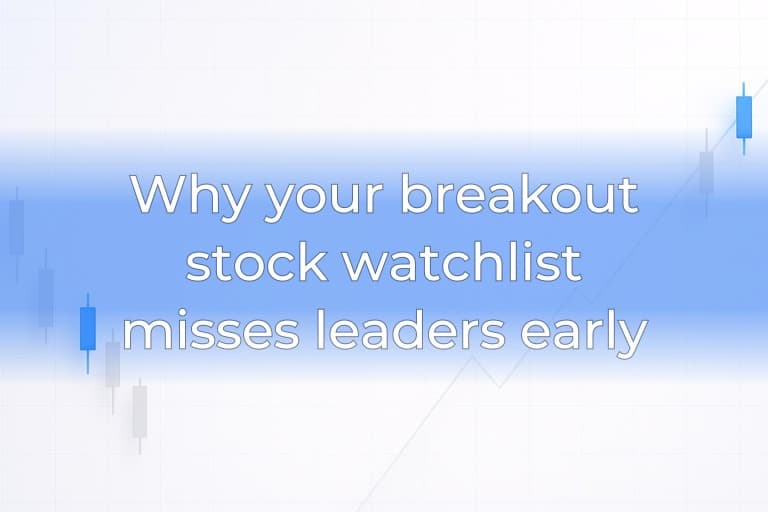 Why your breakout stock watchlist misses leaders early